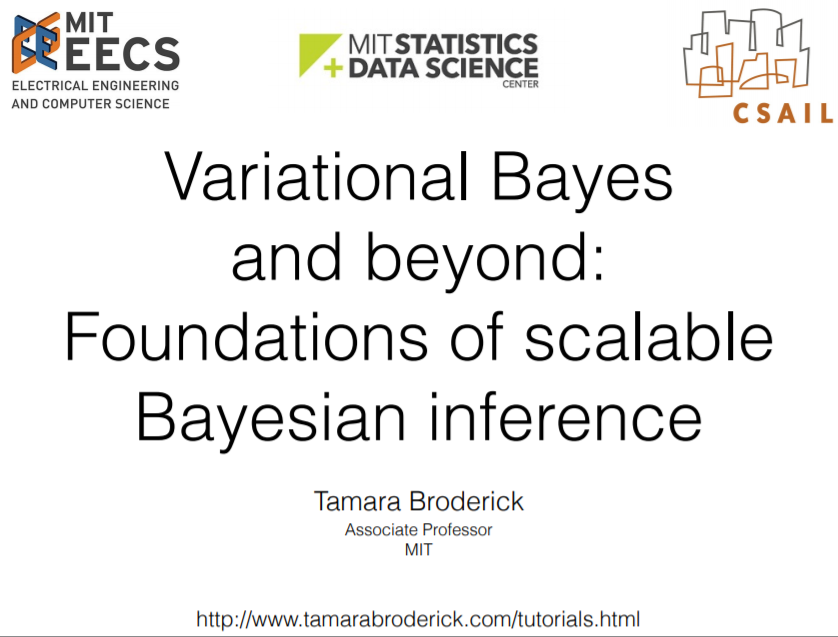 MIT EECS
ELECTRICAL ENGINEERING AND COMPUTER SCIENCE

MIT STATISTICS + DATA SCIENCE CENTER

CSAIL

Variational Bayes and beyond: Foundations of scalable Bayesian inference

Tamara Broderick
Associate Professor
MIT

http://www.tamarabroderick.com/tutorials.html